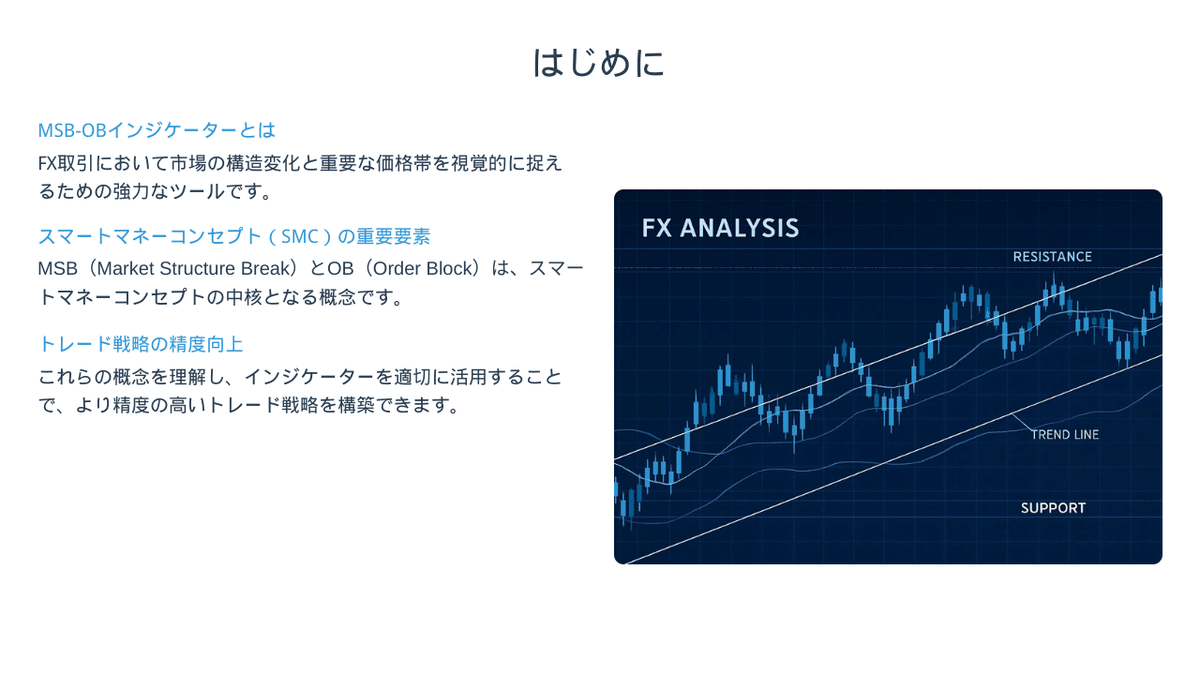 はじめに

MSB-OBインジケーターとは

FX取引において市場の構造変化と重要な価格帯を視覚的に捉えるための強力なツールです。

スマートマネーコンセプト（SMC）の重要要素

MSB（Market Structure Break）とOB（Order Block）は、スマートマネーコンセプトの中核となる概念です。

トレード戦略の精度向上

これらの概念を理解し、インジケーターを適切に活用することで、より精度の高いトレード戦略を構築できます。

FX ANALYSIS

RESISTANCE

TREND LINE

SUPPORT